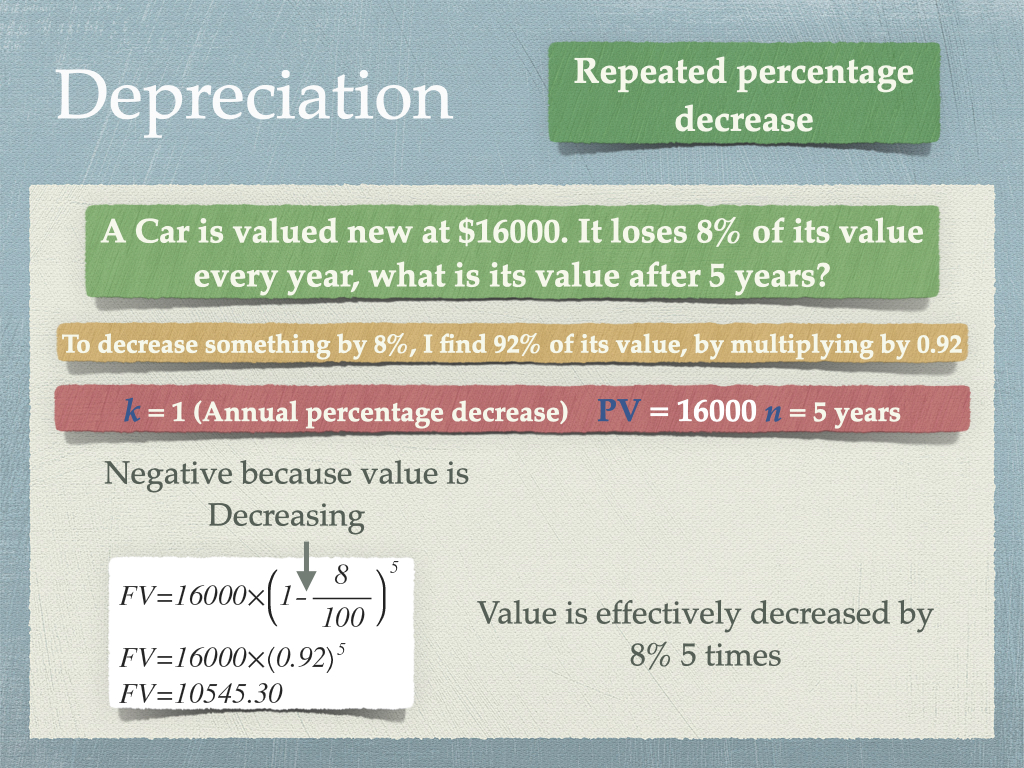 Depreciation

Repeated percentage decrease

A Car is valued new at \$16000. It loses 8% of its value every year, what is its value after 5 years?

To decrease something by 8%, I find 92% of its value, by multiplying by 0.92

$k$ = 1 (Annual percentage decrease) PV = 16000 $n$ = 5 years

Negative because value is Decreasing

$FV=16000\times\left(1-\frac{8}{100}\right)^5$
$FV=16000\times(0.92)^5$
$FV=10545.30$

Value is effectively decreased by 8% 5 times